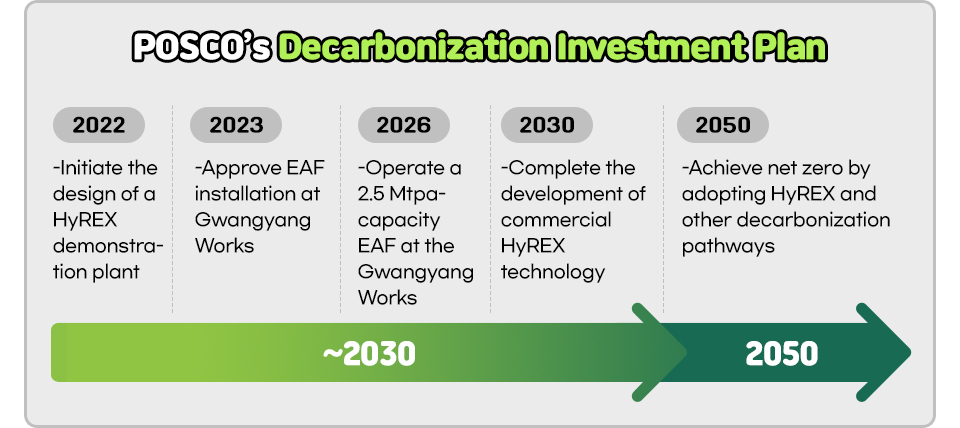 POSCO's Decarbonization Investment Plan

2022

-Initiate the design of a HyREX demonstration plant

2023

-Approve EAF installation at Gwangyang Works

2026

-Operate a 2.5 Mtpa-capacity EAF at the Gwangyang Works

2030

-Complete the development of commercial HyREX technology

2050

-Achieve net zero by adopting HyREX and other decarbonization pathways

~2030

2050